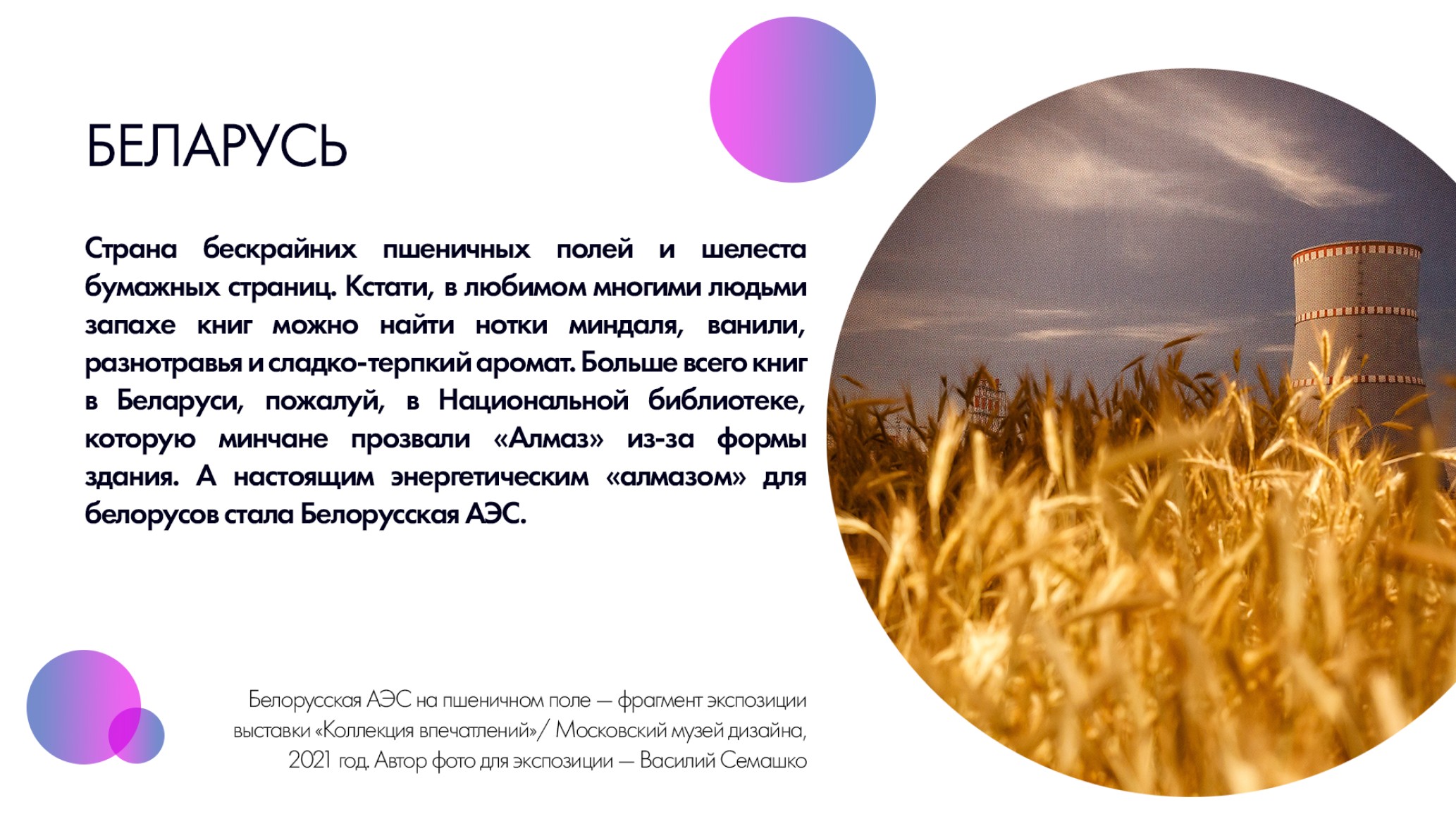 БЕЛАРУСЬ

Страна бескрайних пшеничных полей и шелеста бумажных страниц. Кстати, в любимом многими людьми запахе книг можно найти нотки миндаля, ванили, разнотравья и сладко-терпкий аромат. Больше всего книг в Беларуси, пожалуй, в Национальной библиотеке, которую минчане прозвали «Алмаз» из-за формы здания. А настоящим энергетическим «алмазом» для белорусов стала Белорусская АЭС.

Белорусская АЭС на пшеничном поле — фрагмент экспозиции выставки «Коллекция впечатлений»/ Московский музей дизайна, 2021 год. Автор фото для экспозиции — Василий Семашко